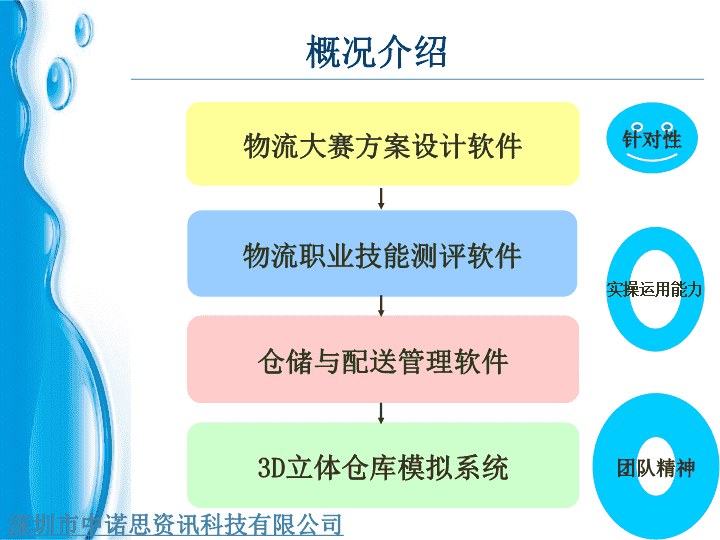 概况介绍

物流大赛方案设计软件

物流职业技能测评软件

仓储与配送管理软件

3D立体仓库模拟系统

针对性

实操运用能力

团队精神

深圳市中诺思资讯科技有限公司